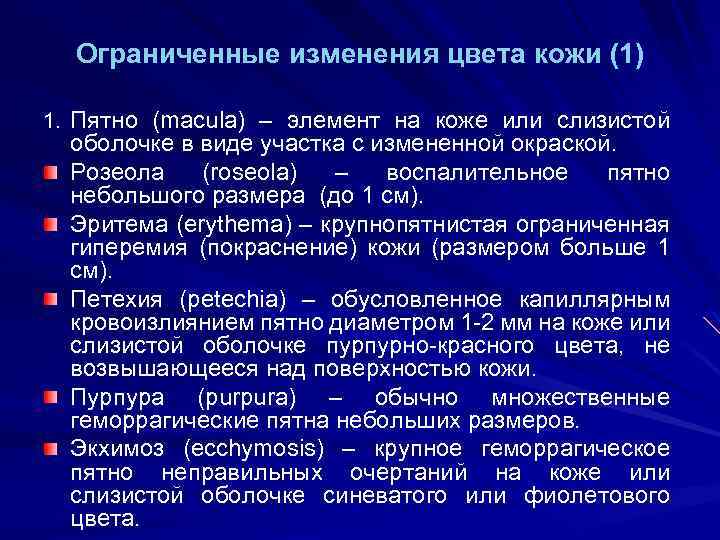 Ограниченные изменения цвета кожи (1)

1. Пятно (macula) – элемент на коже или слизистой оболочке в виде участка с измененной окраской.

Розеола (roseola) – воспалительное пятно небольшого размера (до 1 см).

Эритема (erythema) – крупнопятнистая ограниченная гиперемия (покраснение) кожи (размером больше 1 см).

Петехия (petechia) – обусловленное капиллярным кровоизлиянием пятно диаметром 1-2 мм на коже или слизистой оболочке пурпурно-красного цвета, не возвышающееся над поверхностью кожи.

Пурпура (purpura) – обычно множественные геморрагические пятна небольших размеров.

Экхимоз (ecchymosis) – крупное геморрагическое пятно неправильных очертаний на коже или слизистой оболочке синеватого или фиолетового цвета.